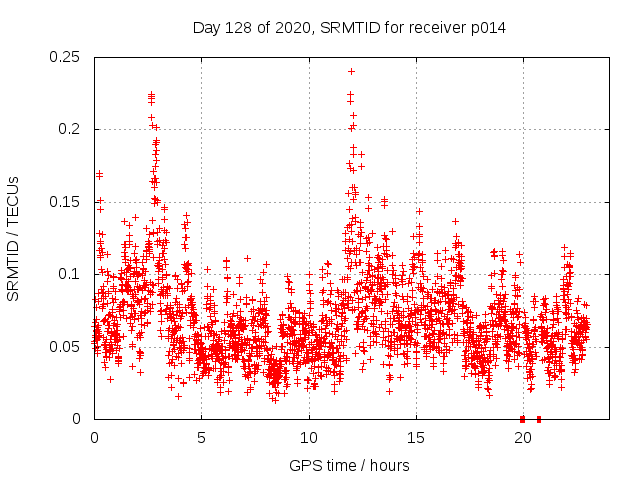 Day 128 of 2020, SRMTID for receiver p014

SRMTID / TECUs

0.25
0.2
0.15
0.1
0.05
0

0
5
10
15
20

GPS time / hours